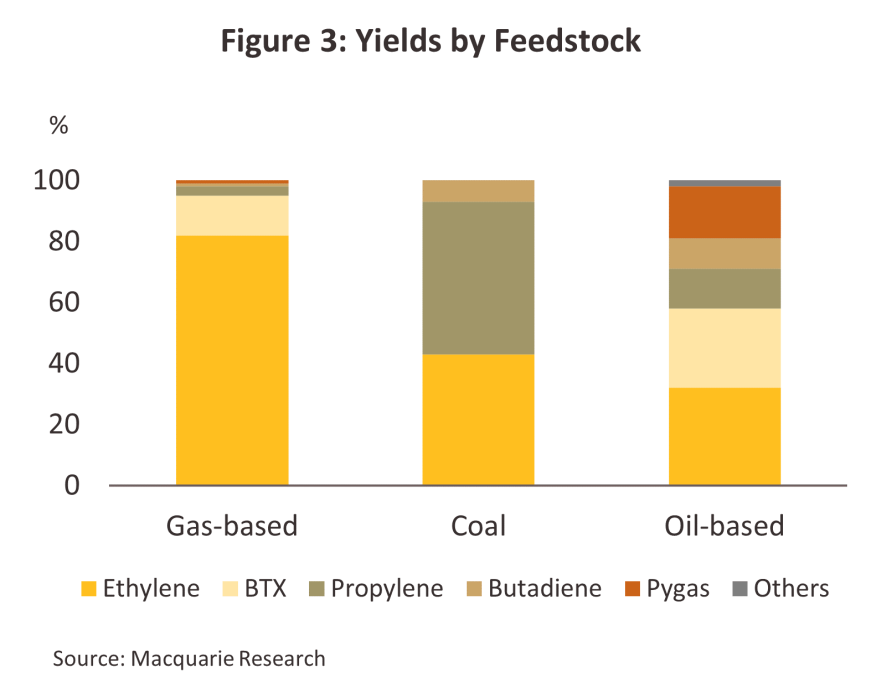 Figure 3: Yields by Feedstock

%

100
80
60
40
20
0

Gas-based
Coal
Oil-based

Ethylene BTX Propylene Butadiene Pygas Others

Source: Macquarie Research